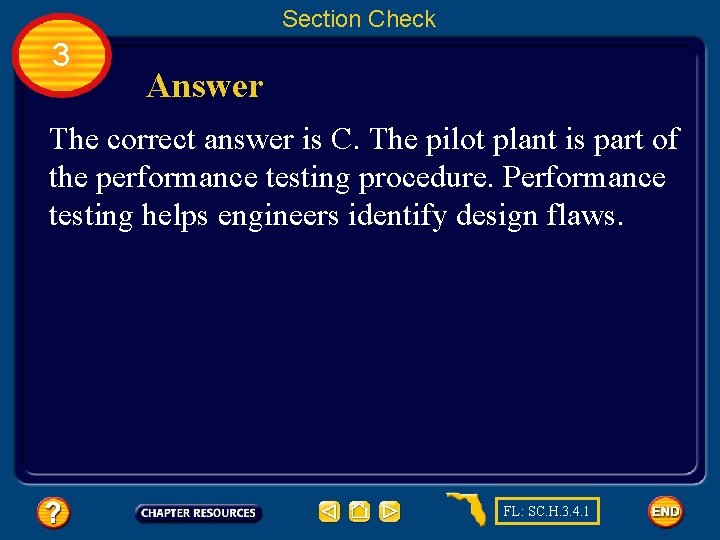 Section Check

3

Answer

The correct answer is C. The pilot plant is part of the performance testing procedure. Performance testing helps engineers identify design flaws.

?

CHAPTER RESOURCES

FL: SC.H.3.4.1

END